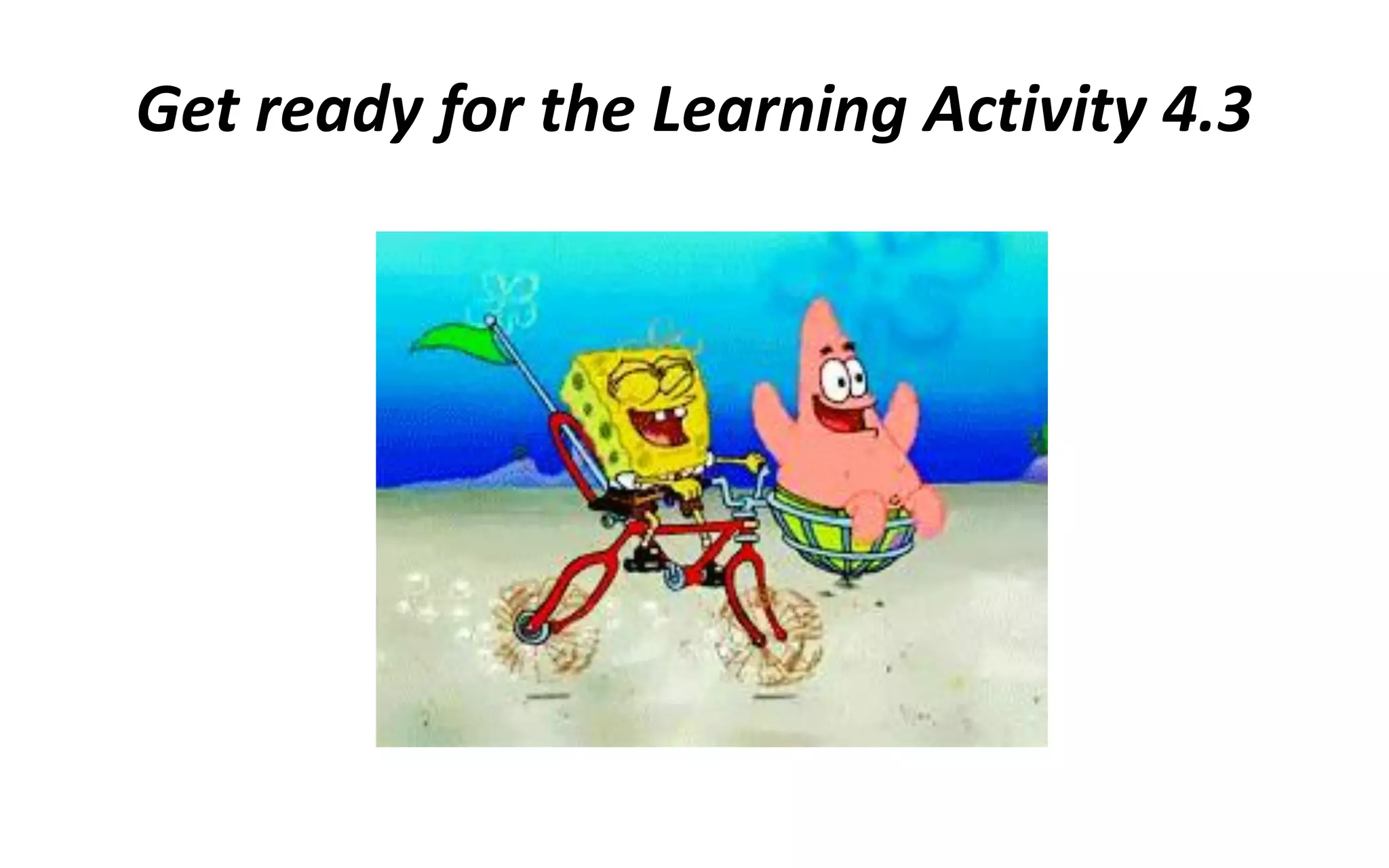 Get ready for the Learning Activity 4.3